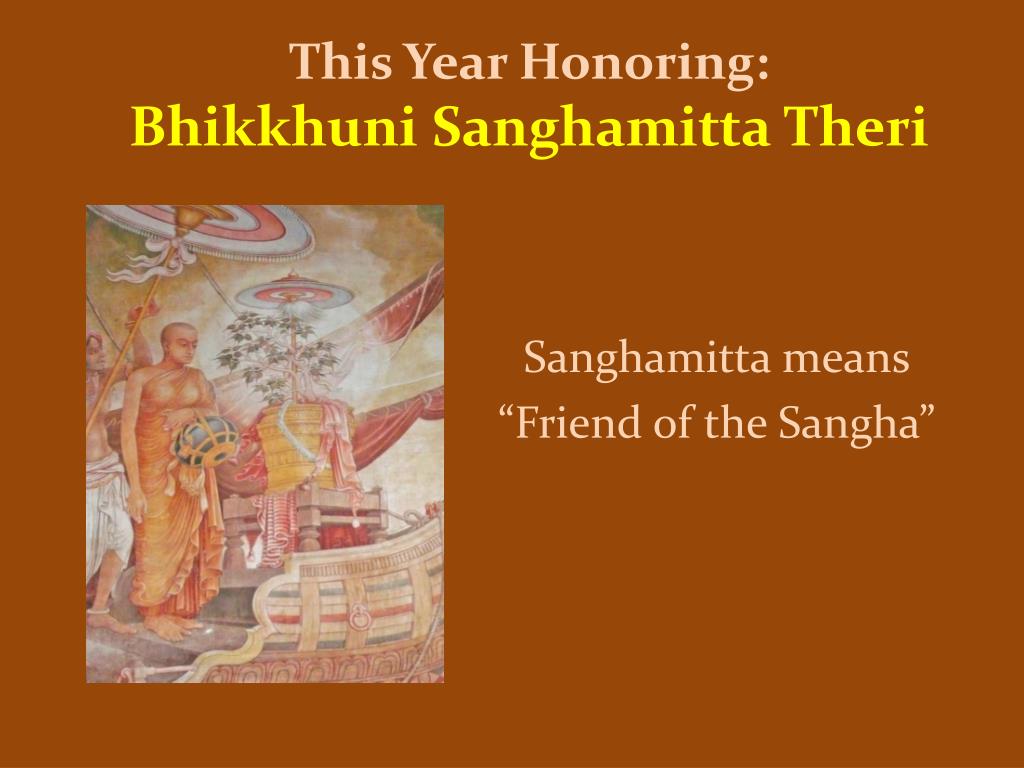 This Year Honoring:
Bhikkhuni Sanghamitta Theri

Sanghamitta means
“Friend of the Sangha”